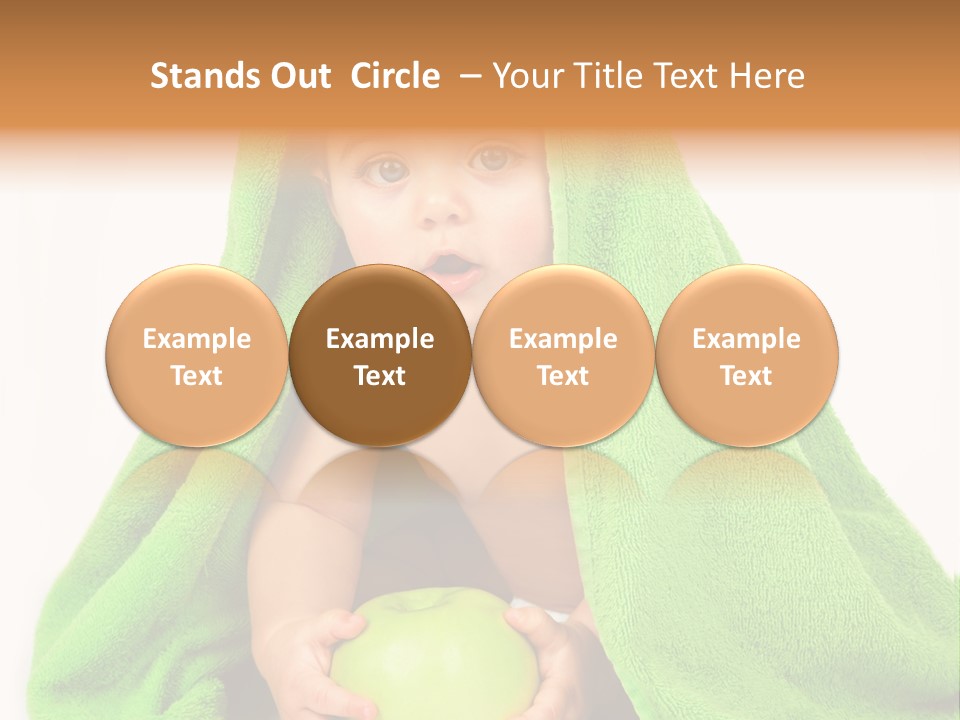 Stands Out Circle – Your Title Text Here

Example Text

Example Text

Example Text

Example Text